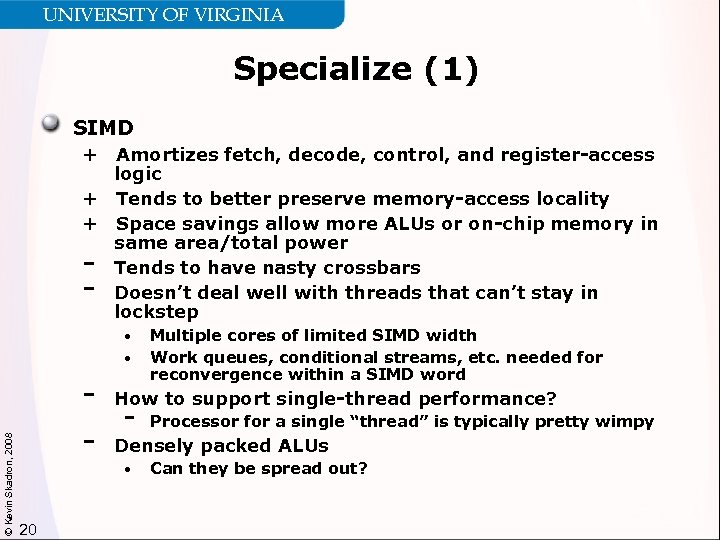 UNIVERSITY OF VIRGINIA

Specialize (1)

SIMD

+ Amortizes fetch, decode, control, and register-access logic

+ Tends to better preserve memory-access locality

+ Space savings allow more ALUs or on-chip memory in same area/total power

- Tends to have nasty crossbars

- Doesn't deal well with threads that can't stay in lockstep

• Multiple cores of limited SIMD width

• Work queues, conditional streams, etc. needed for reconvergence within a SIMD word

- How to support single-thread performance?

- Processor for a single "thread" is typically pretty wimpy

- Densely packed ALUs

• Can they be spread out?

© Kevin Skadron, 2008

20